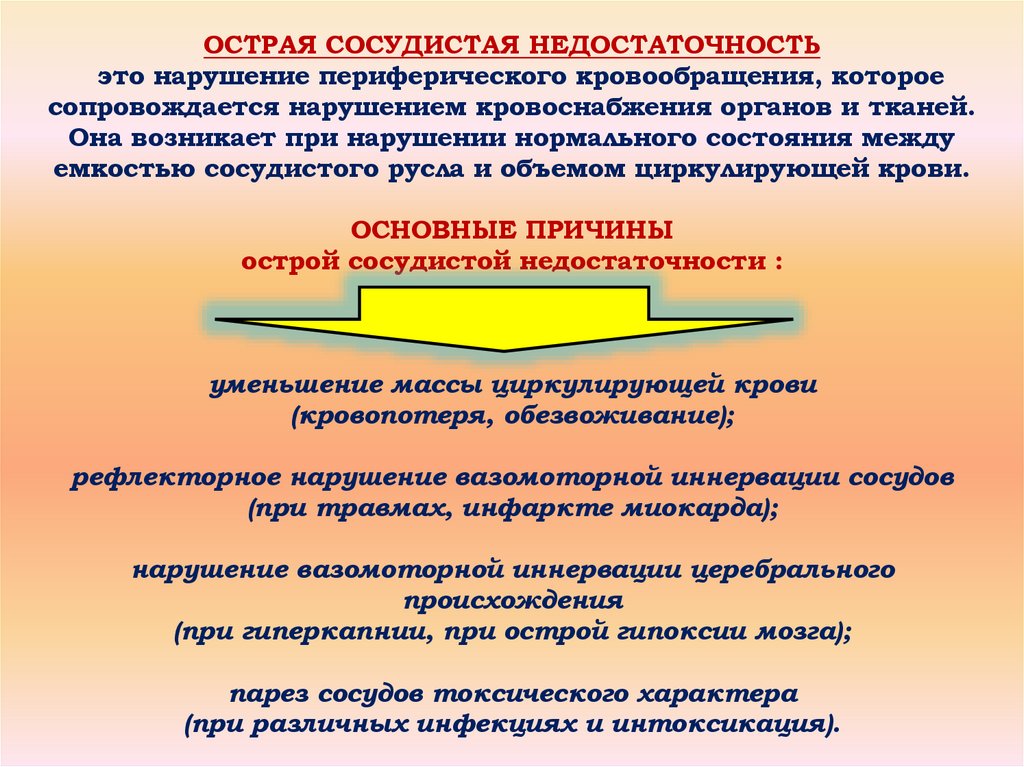 ОСТРАЯ СОСУДИСТАЯ НЕДОСТАТОЧНОСТЬ
это нарушение периферического кровообращения, которое сопровождается нарушением кровоснабжения органов и тканей. Она возникает при нарушении нормального состояния между емкостью сосудистого русла и объемом циркулирующей крови.

ОСНОВНЫЕ ПРИЧИНЫ
острой сосудистой недостаточности :

уменьшение массы циркулирующей крови
(кровопотеря, обезвоживание);

рефлекторное нарушение вазомоторной иннервации сосудов
(при травмах, инфаркте миокарда);

нарушение вазомоторной иннервации церебрального происхождения
(при гиперкапнии, при острой гипоксии мозга);

парез сосудов токсического характера
(при различных инфекциях и интоксикация).